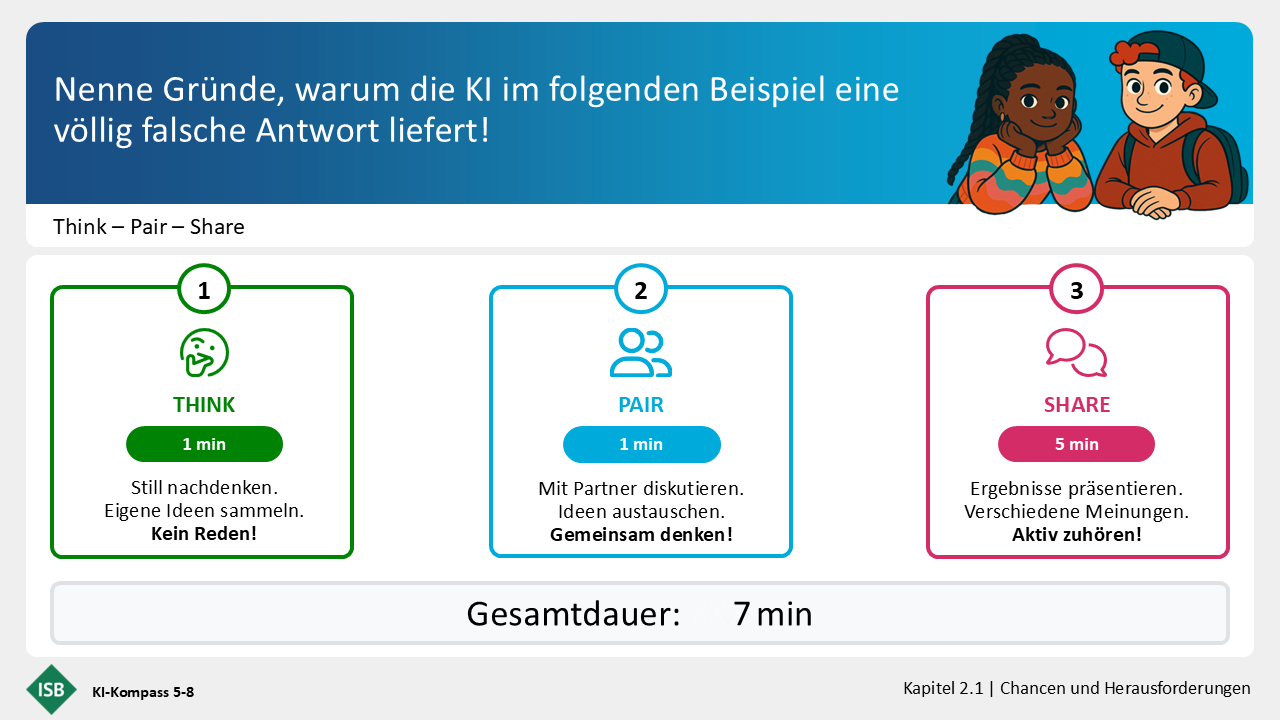 Nenne Gründe, warum die KI im folgenden Beispiel eine völlig falsche Antwort liefert!

Think – Pair – Share

1

THINK

1 min

Still nachdenken.
Eigene Ideen sammeln.
**Kein Reden!**

2

PAIR

1 min

Mit Partner diskutieren.
Ideen austauschen.
**Gemeinsam denken!**

3

SHARE

5 min

Ergebnisse präsentieren.
Verschiedene Meinungen.
**Aktiv zuhören!**

Gesamtdauer: 7 min

ISB

KI-Kompass 5-8

Kapitel 2.1 | Chancen und Herausforderungen